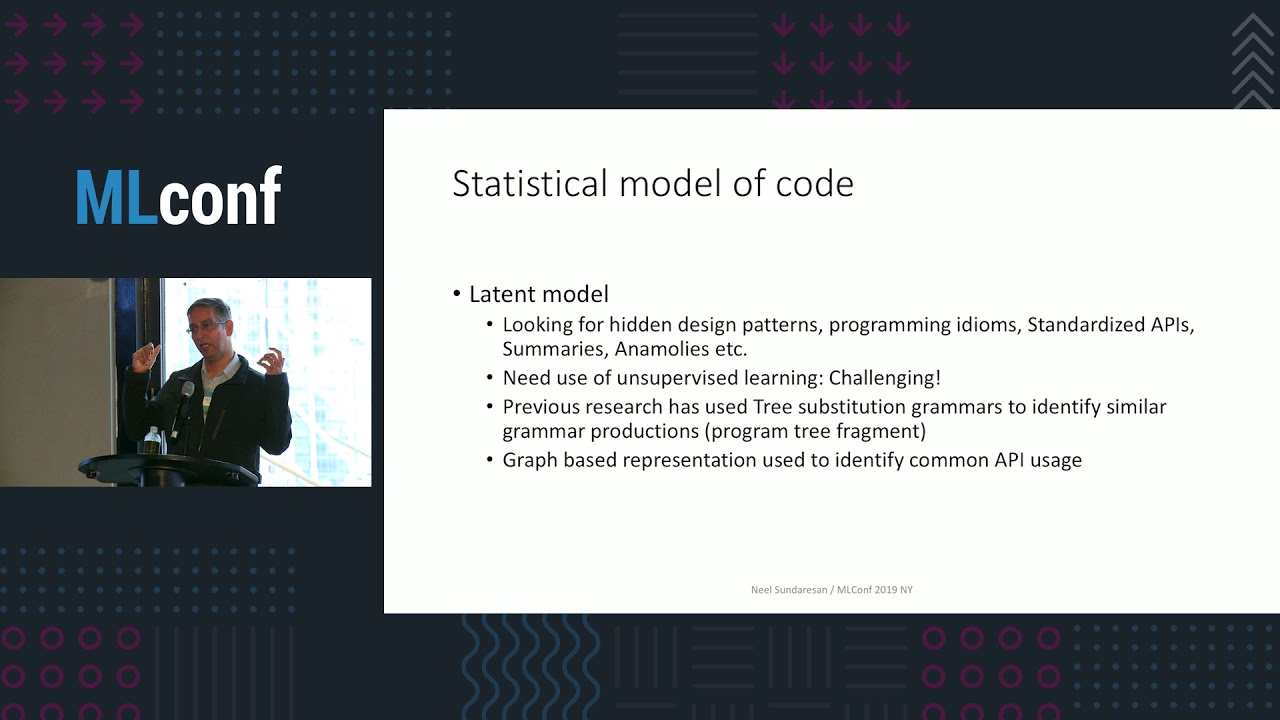 MLconf

Statistical model of code

• Latent model
  • Looking for hidden design patterns, programming idioms, Standardized APIs, Summaries, Anamolies etc.
  • Need use of unsupervised learning: Challenging!
  • Previous research has used Tree substitution grammars to identify similar grammar productions (program tree fragment)
  • Graph based representation used to identify common API usage

Neel Sundaresan / MLConf 2019 NY